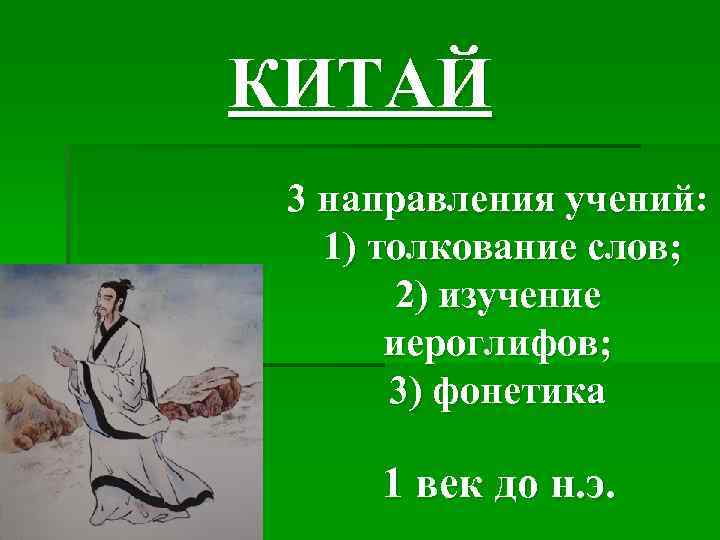 КИТАЙ

3 направления учений:
1) толкование слов;
2) изучение иероглифов;
3) фонетика

1 век до н.э.